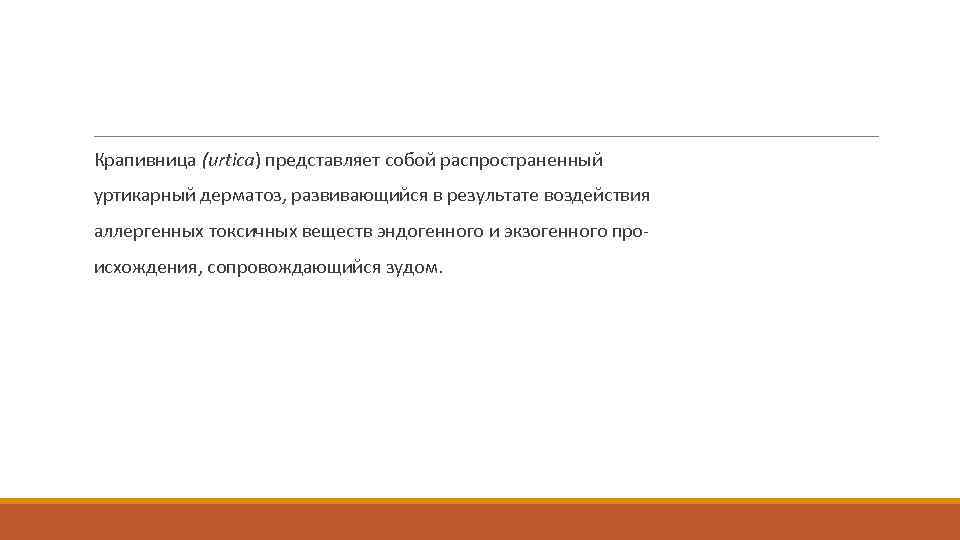 Крапивница (urtica) представляет собой распространенный уртикарный дерматоз, развивающийся в результате воздействия аллергенных токсичных веществ эндогенного и экзогенного происхождения, сопровождающийся зудом.